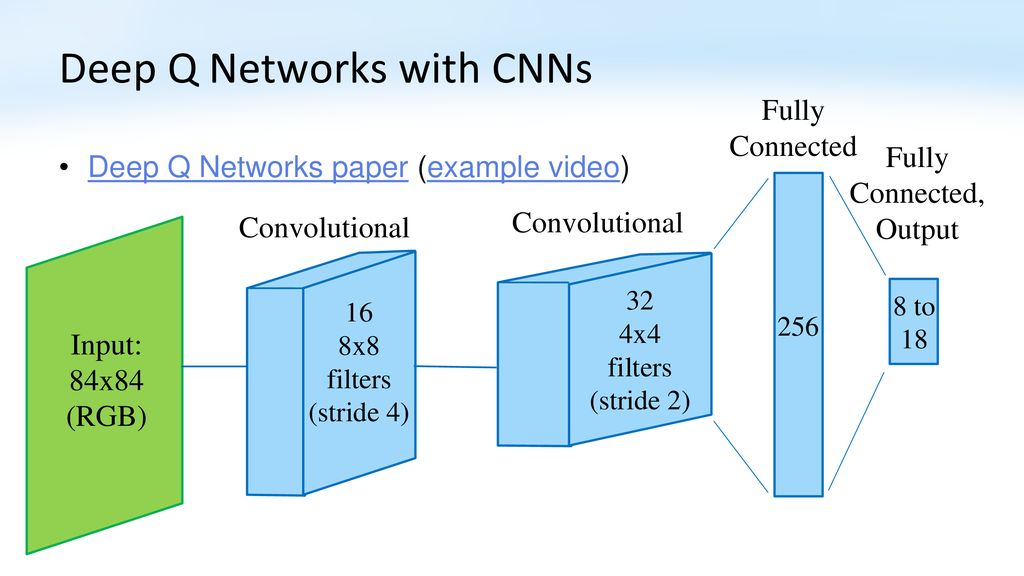 Deep Q Networks with CNNs

• Deep Q Networks paper (example video)

Input: 84x84 (RGB)

Convolutional

16
8x8
filters
(stride 4)

Convolutional

32
4x4
filters
(stride 2)

Fully Connected

256

Fully Connected, Output

8 to 18